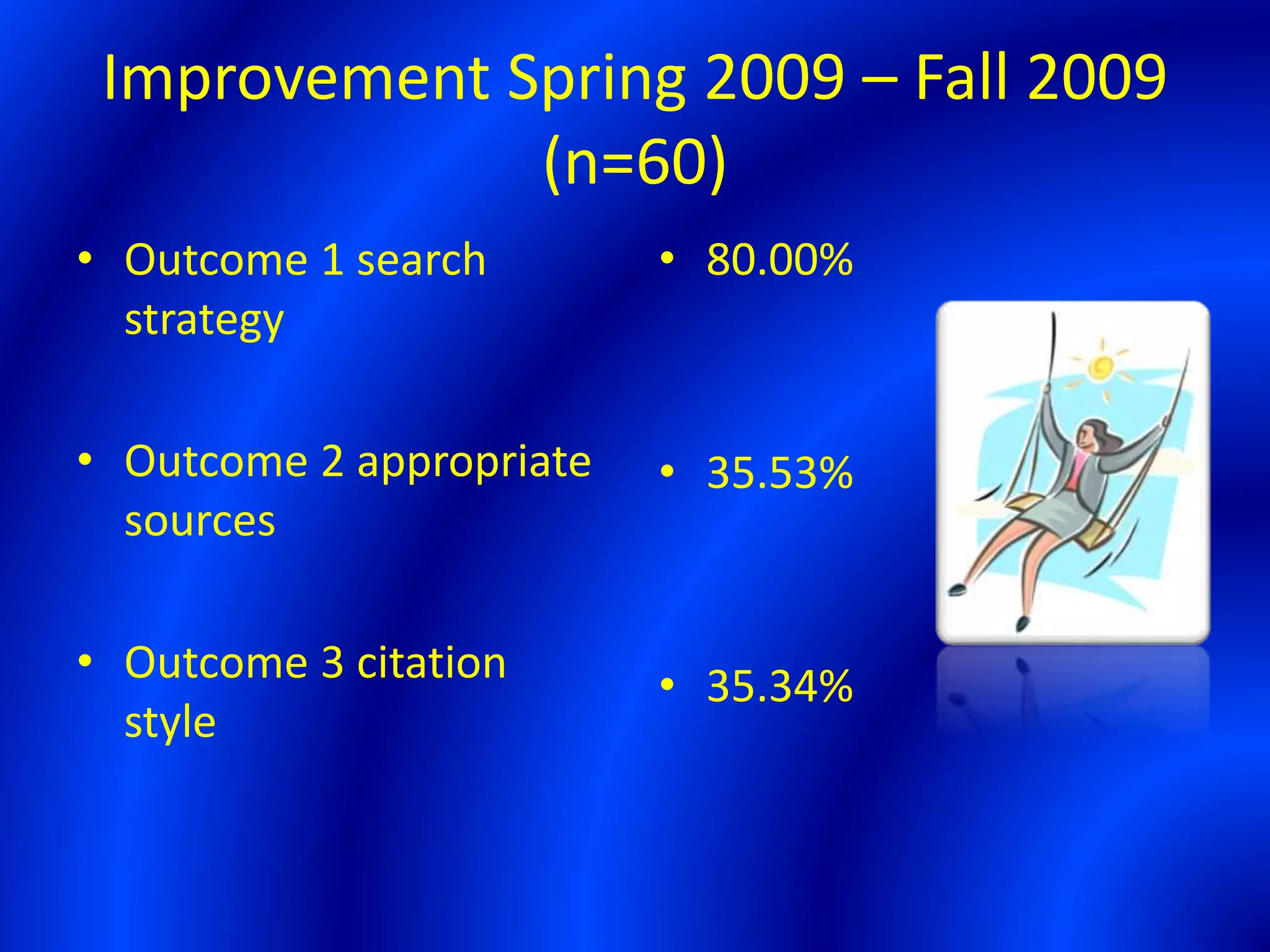 Improvement Spring 2009 – Fall 2009 (n=60)

• Outcome 1 search strategy

• Outcome 2 appropriate sources

• Outcome 3 citation style

• 80.00%

• 35.53%

• 35.34%